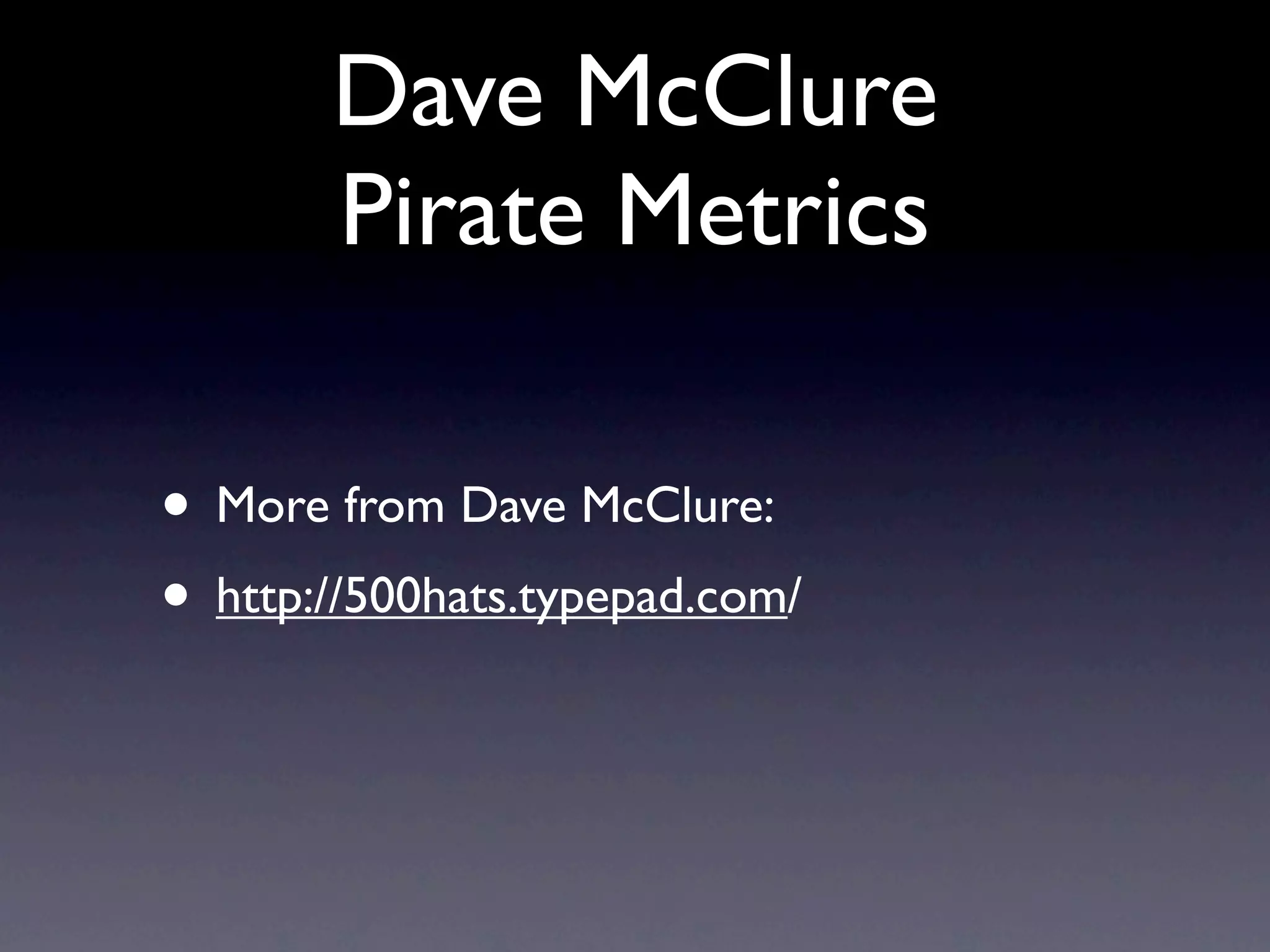 Dave McClure
Pirate Metrics

• More from Dave McClure:
• http://500hats.typepad.com/